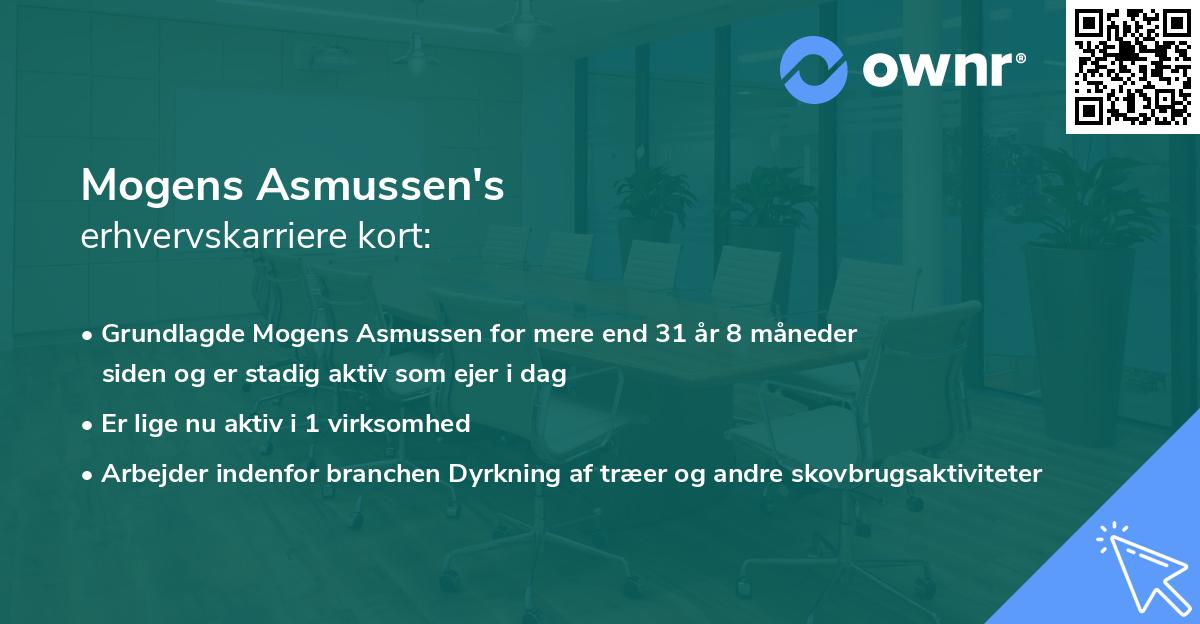 ownr®

Mogens Asmussen's
erhvervskarriere kort:

• Grundlagde Mogens Asmussen for mere end 31 år 8 måneder siden og er stadig aktiv som ejer i dag

• Er lige nu aktiv i 1 virksomhed

• Arbejder indenfor branchen Dyrkning af træer og andre skovbrugsaktiviteter